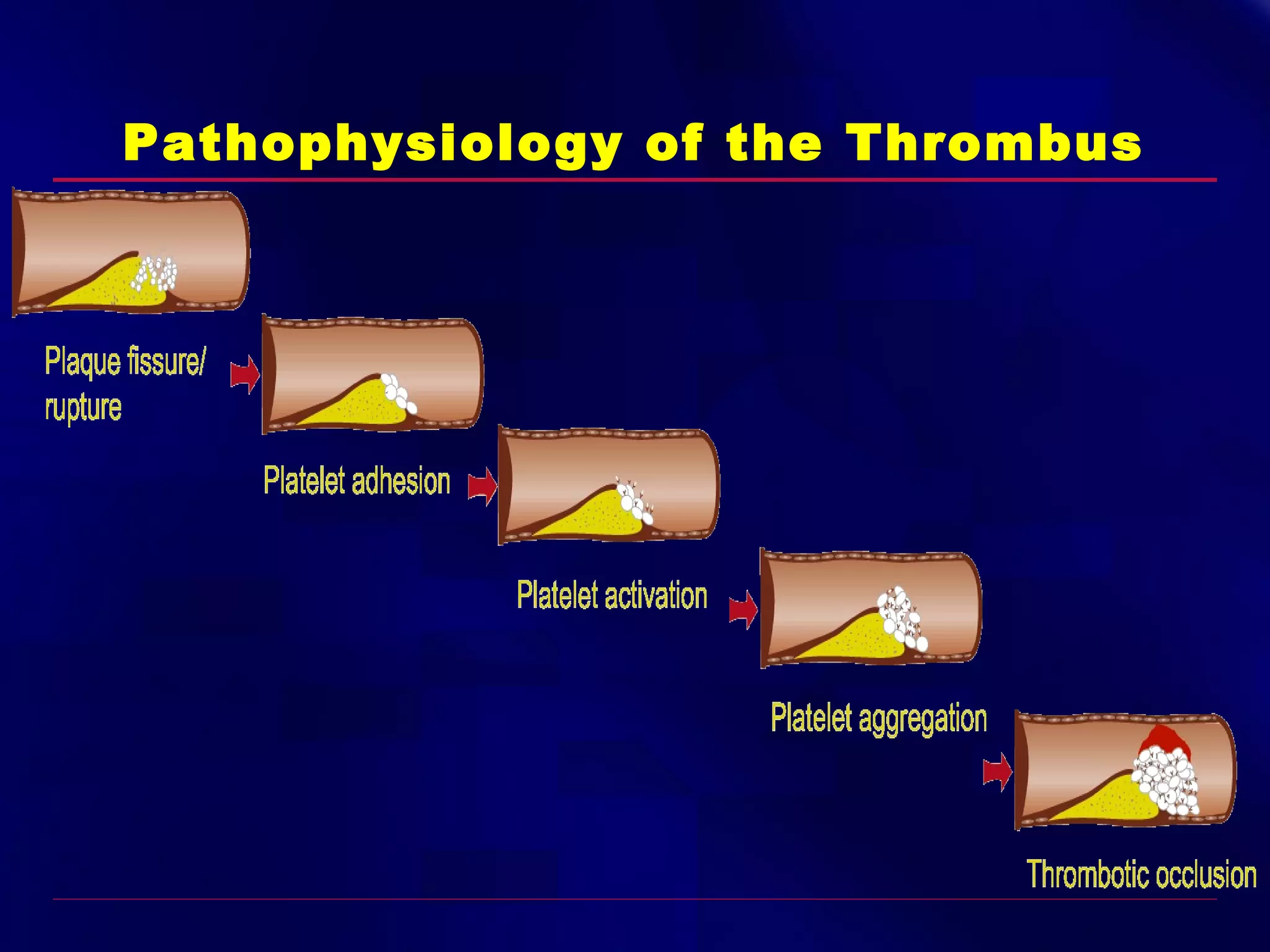 Pathophysiology of the Thrombus

Plaque fissure/ rupture

Platelet adhesion

Platelet activation

Platelet aggregation

Thrombotic occlusion